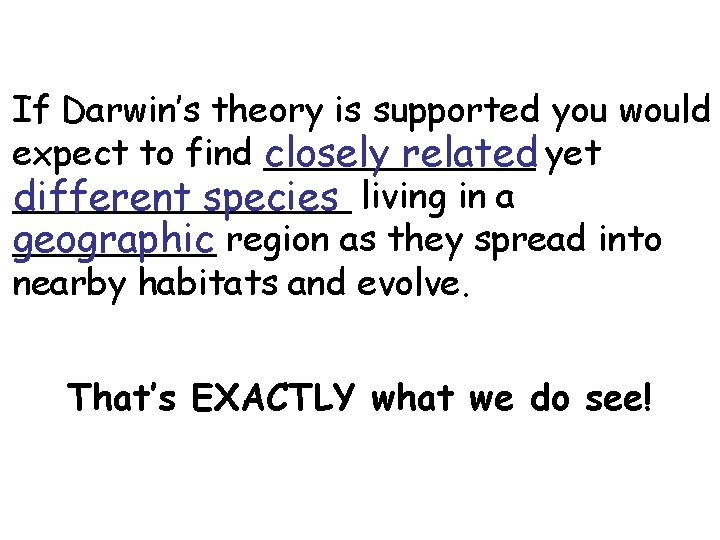 If Darwin's theory is supported you would expect to find closely related yet different species living in a geographic region as they spread into nearby habitats and evolve.

That's EXACTLY what we do see!